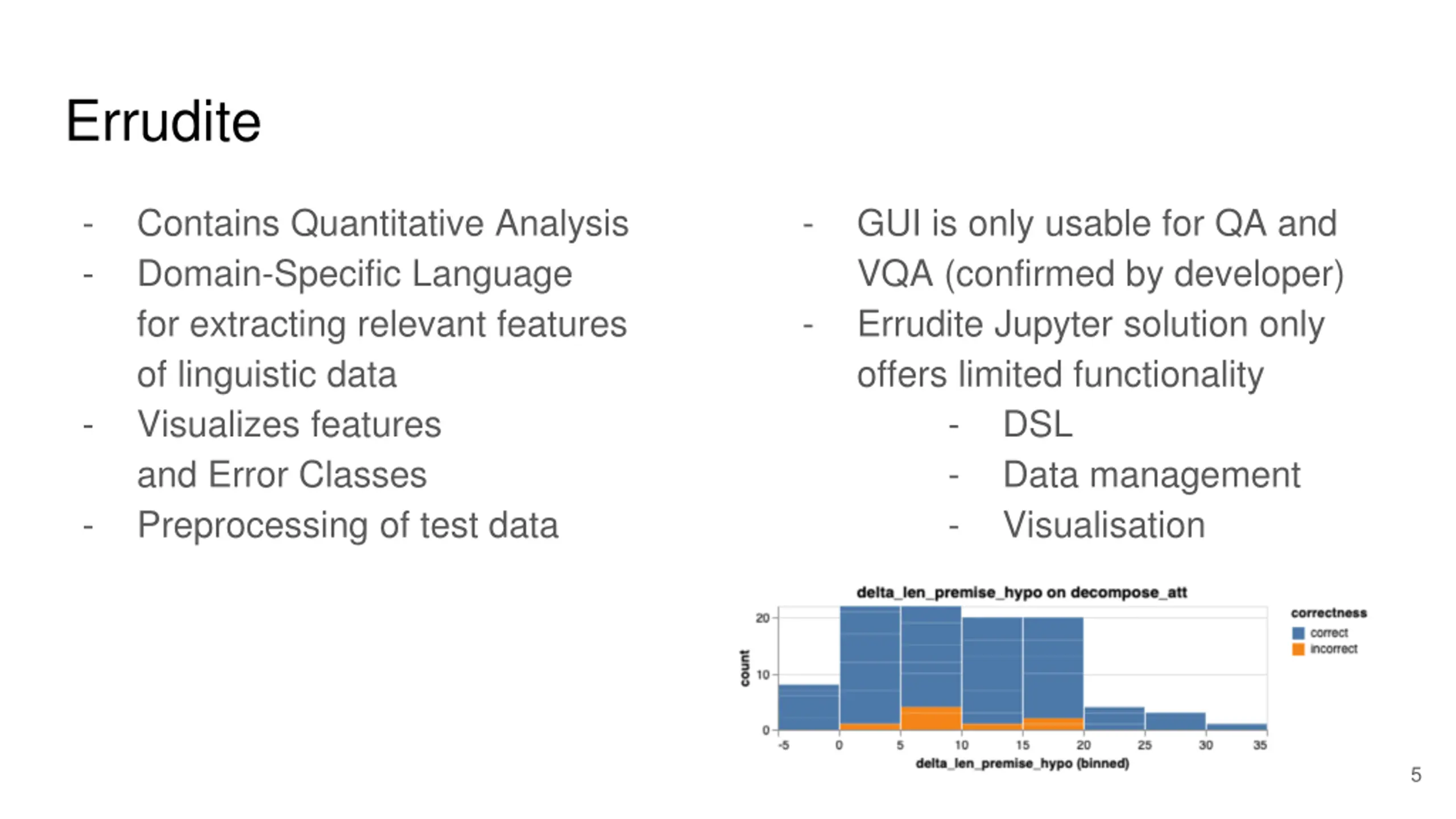 Errudite

- Contains Quantitative Analysis
- Domain-Specific Language for extracting relevant features of linguistic data
- Visualizes features and Error Classes
- Preprocessing of test data

- GUI is only usable for QA and VQA (confirmed by developer)
- Errudite Jupyter solution only offers limited functionality
  - DSL
  - Data management
  - Visualisation

delta_len_premise_hypo on decompose_att

count

20
10
0

-5 0 5 10 15 20 25 30 35

delta_len_premise_hypo (binned)

correctness
correct
incorrect

5